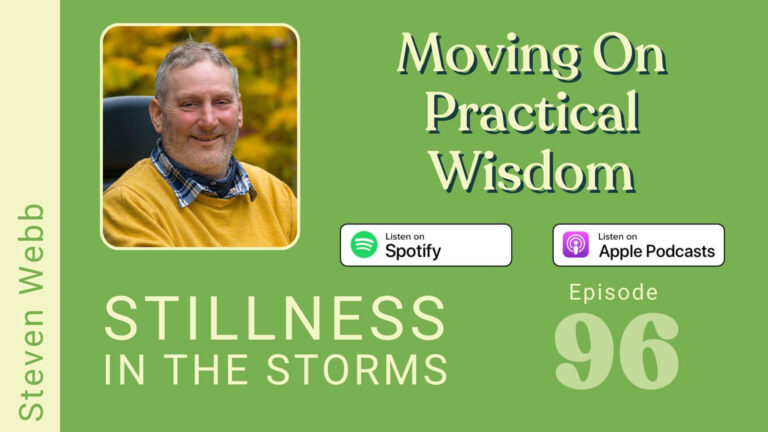 Steven Webb

Moving On Practical Wisdom

Listen on Spotify

Listen on Apple Podcasts

STILLNESS IN THE STORMS

Episode 96